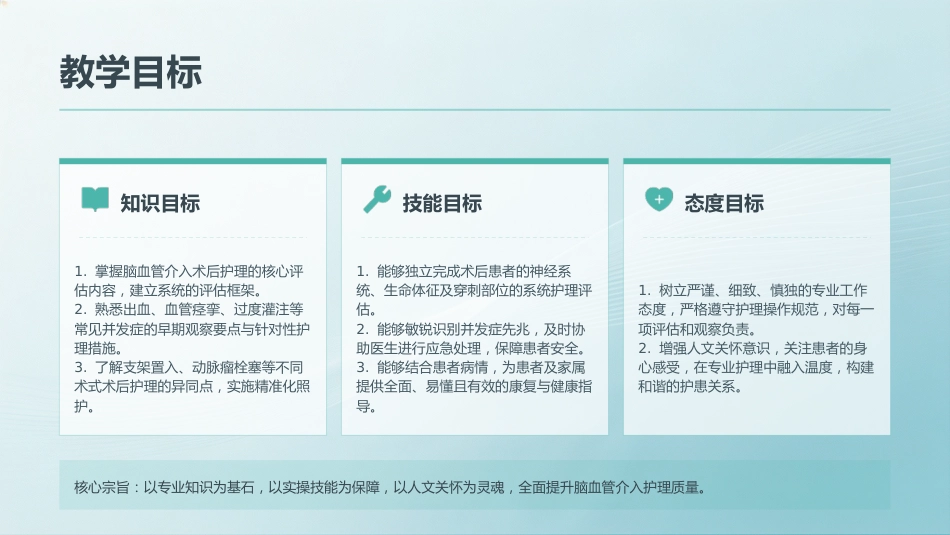 教学目标

知识目标

1. 掌握脑血管介入术后护理的核心评估内容，建立系统的评估框架。
2. 熟悉出血、血管痉挛、过度灌注等常见并发症的早期观察要点与针对性护理措施。
3. 了解支架置入、动脉瘤栓塞等不同术式术后护理的异同点，实施精准化照护。

技能目标

1. 能够独立完成术后患者的神经系统、生命体征及穿刺部位的系统护理评估。
2. 能够敏锐识别并发症先兆，及时协助医生进行应急处理，保障患者安全。
3. 能够结合患者病情，为患者及家属提供全面、易懂且有效的康复与健康指导。

态度目标

1. 树立严谨、细致、慎独的专业工作态度，严格遵守护理操作规范，对每一项评估和观察负责。
2. 增强人文关怀意识，关注患者的身心感受，在专业护理中融入温度，构建和谐的护患关系。

核心宗旨：以专业知识为基石，以实操技能为保障，以人文关怀为灵魂，全面提升脑血管介入护理质量。